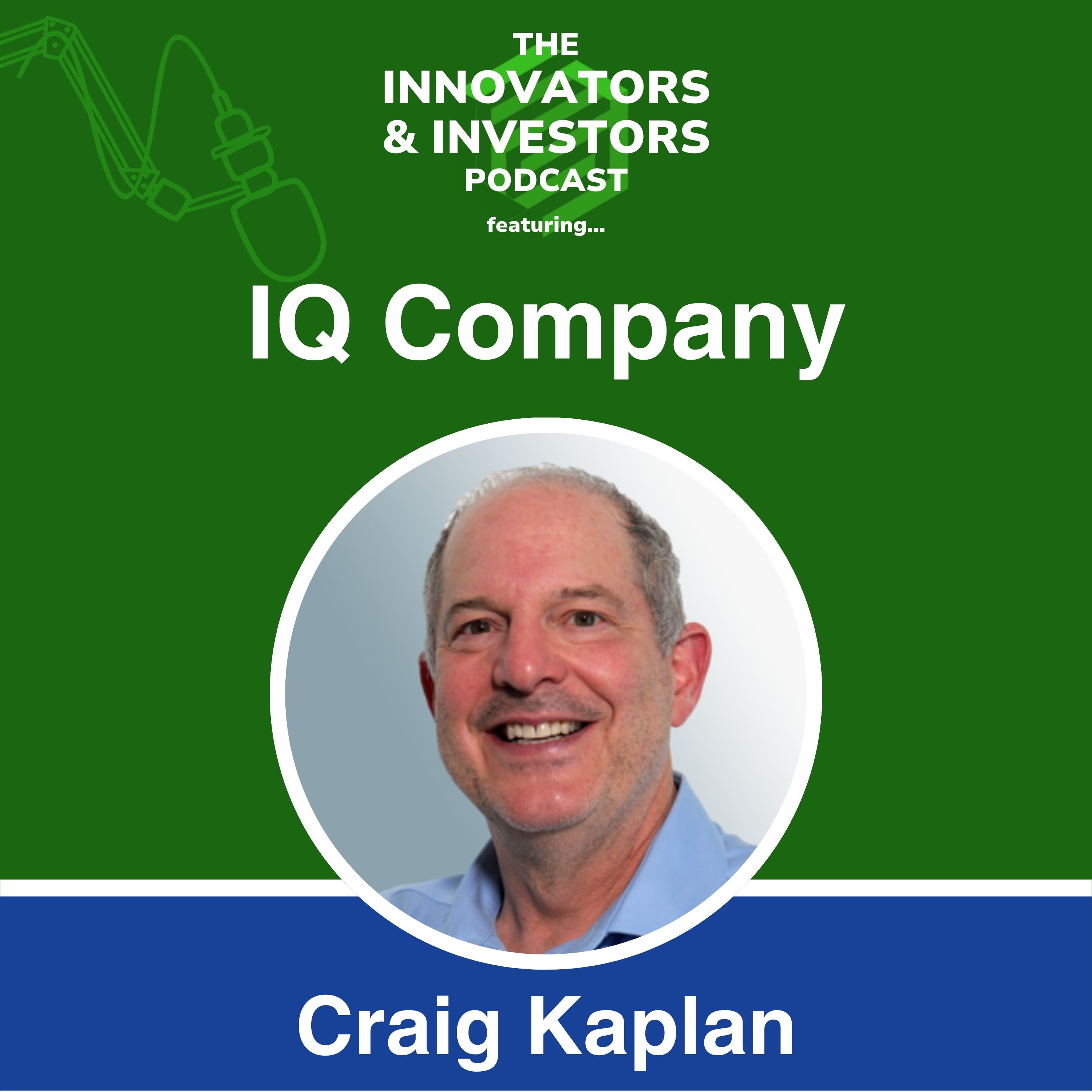 THE
INNOVATORS
& INVESTORS
PODCAST
featuring...

IQ Company

Craig Kaplan